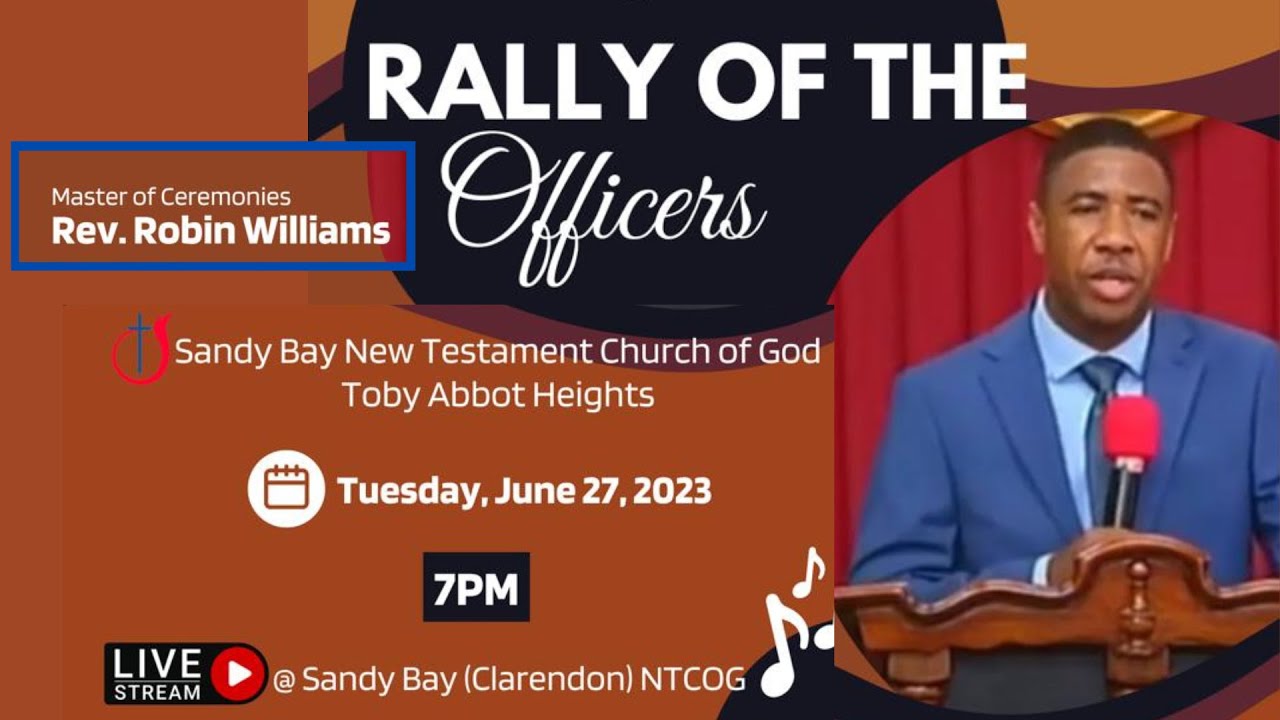 RALLY OF THE Officers

Master of Ceremonies
Rev. Robin Williams

Sandy Bay New Testament Church of God
Toby Abbot Heights

Tuesday, June 27, 2023

7PM

LIVE STREAM @ Sandy Bay (Clarendon) NTCOG